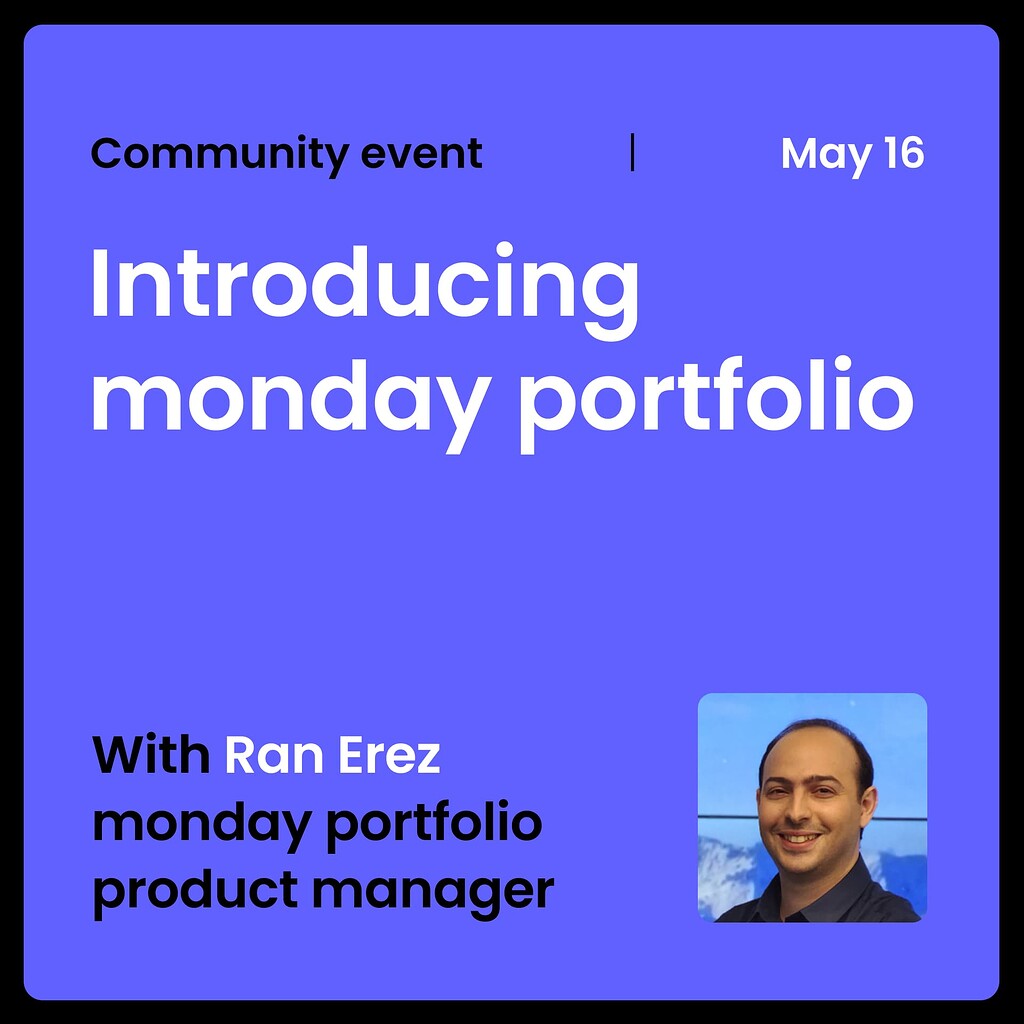 Community event | May 16

Introducing monday portfolio

With Ran Erez
monday portfolio product manager